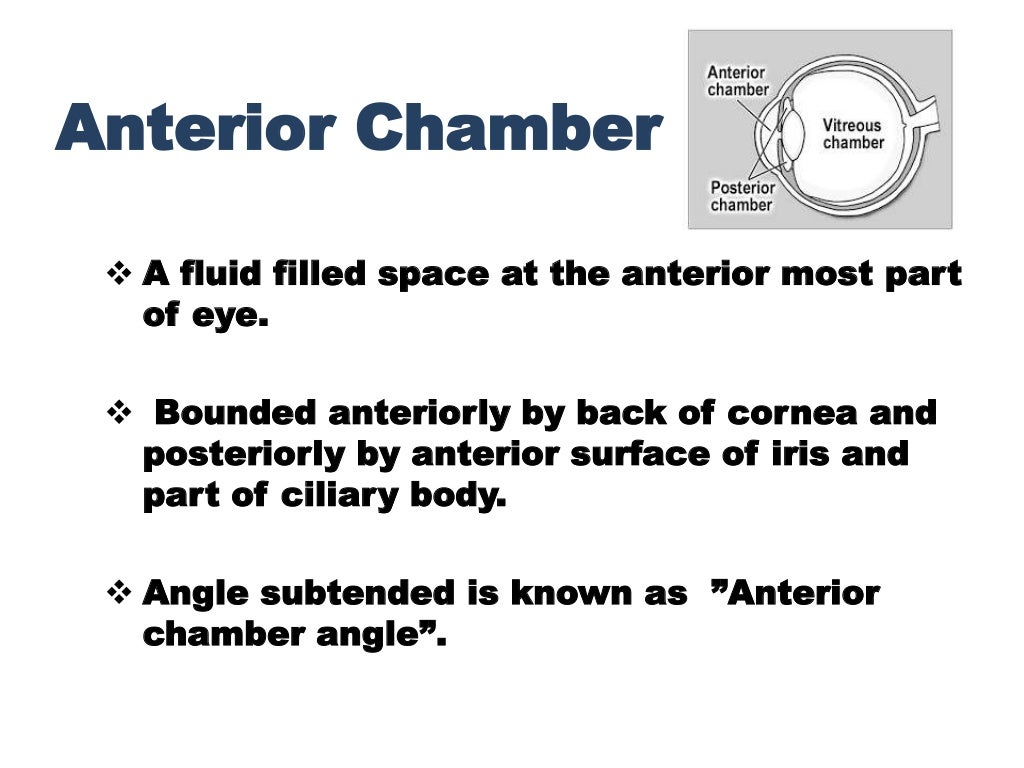 Anterior Chamber

Anterior chamber
Vitreous chamber
Posterior chamber

❖ A fluid filled space at the anterior most part of eye.

❖ Bounded anteriorly by back of cornea and posteriorly by anterior surface of iris and part of ciliary body.

❖ Angle subtended is known as ”Anterior chamber angle”.